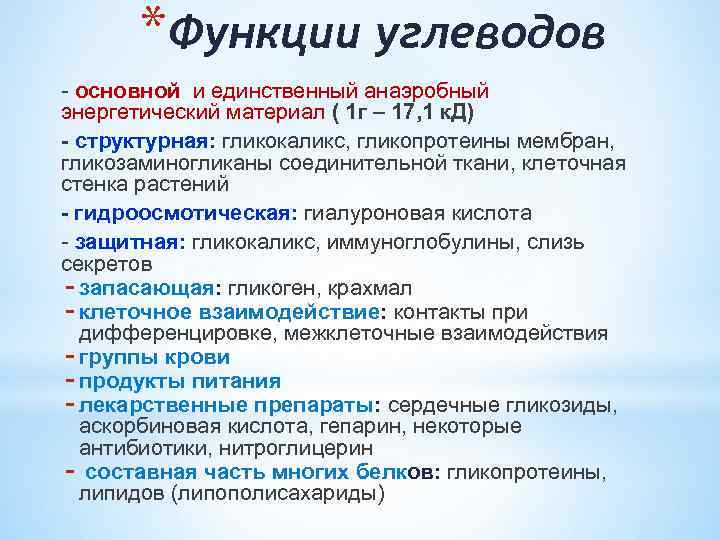 *Функции углеводов

- основной и единственный анаэробный энергетический материал ( 1г – 17,1 кД)

- структурная: гликокаликс, гликопротеины мембран, гликозаминогликаны соединительной ткани, клеточная стенка растений

- гидроосмотическая: гиалуроновая кислота

- защитная: гликокаликс, иммуноглобулины, слизь секретов

- запасающая: гликоген, крахмал

- клеточное взаимодействие: контакты при дифференцировке, межклеточные взаимодействия

- группы крови

- продукты питания

- лекарственные препараты: сердечные гликозиды, аскорбиновая кислота, гепарин, некоторые антибиотики, нитроглицерин

- составная часть многих белков: гликопротеины, липидов (липополисахариды)